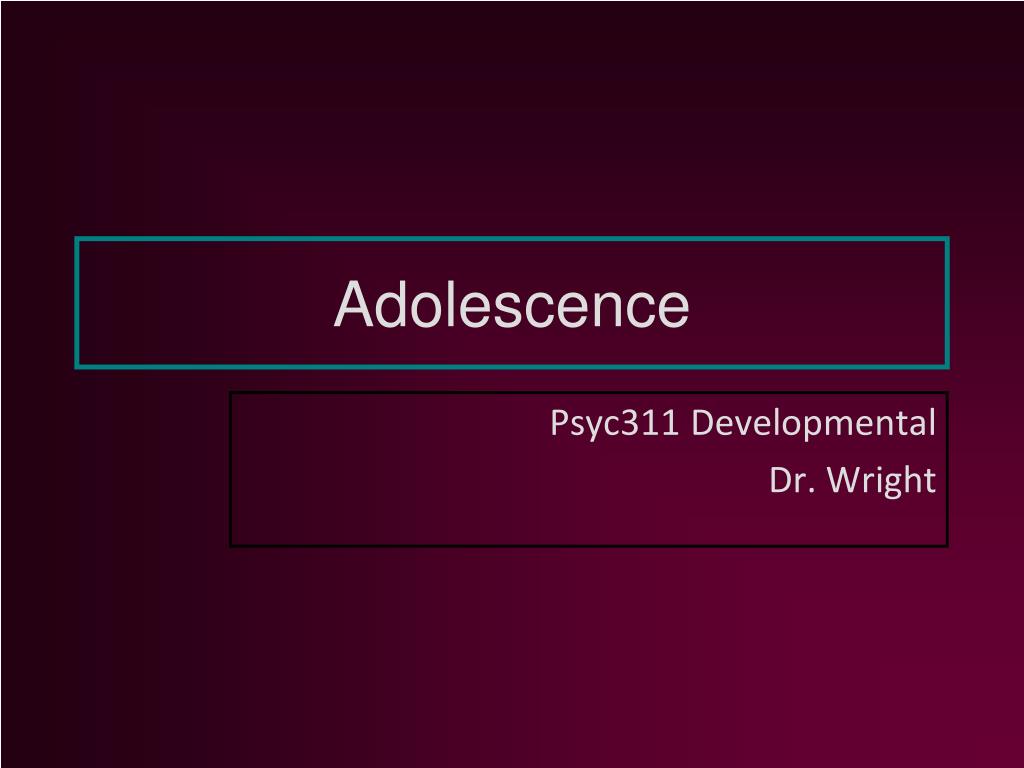 Adolescence

Psyc311 Developmental
Dr. Wright